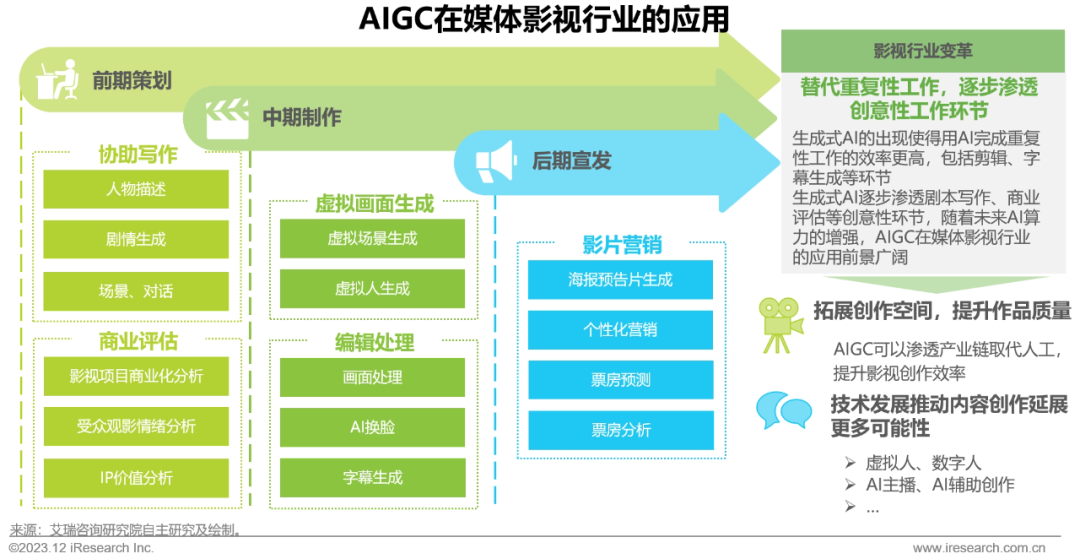 AIGC在媒体影视行业的应用

前期策划

中期制作

后期宣发

协助写作

人物描述

剧情生成

场景、对话

商业评估

影视项目商业化分析

受众观影情绪分析

IP价值分析

虚拟画面生成

虚拟场景生成

虚拟人生成

编辑处理

画面处理

AI换脸

字幕生成

影片营销

海报预告片生成

个性化营销

票房预测

票房分析

影视行业变革

替代重复性工作，逐步渗透创意性工作环节

生成式AI的出现使得用AI完成重复性工作的效率更高，包括剪辑、字幕生成等环节

生成式AI逐步渗透剧本写作、商业评估等创意性环节，随着未来AI算力的增强，AIGC在媒体影视行业的应用前景广阔

拓展创作空间，提升作品质量

AIGC可以渗透产业链取代人工，提升影视创作效率

技术发展推动内容创作延展更多可能性

➢ 虚拟人、数字人
➢ AI主播、AI辅助创作
➢ ...

来源：艾瑞咨询研究院自主研究及绘制。

©2023.12 iResearch Inc.

www.iresearch.com.cn